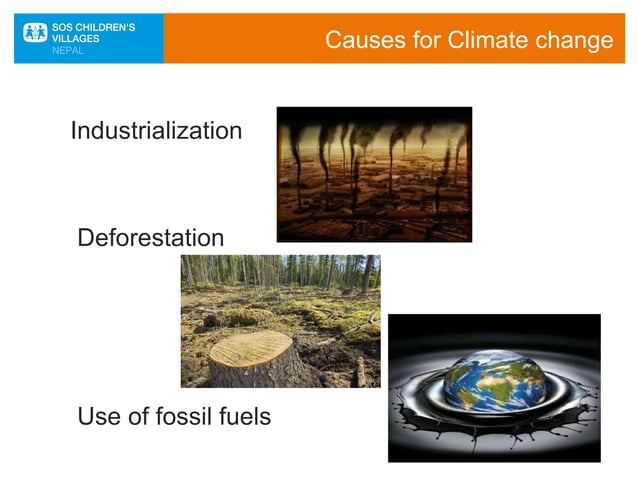 SOS CHILDREN'S VILLAGES
NEPAL

Causes for Climate change

Industrialization

Deforestation

Use of fossil fuels